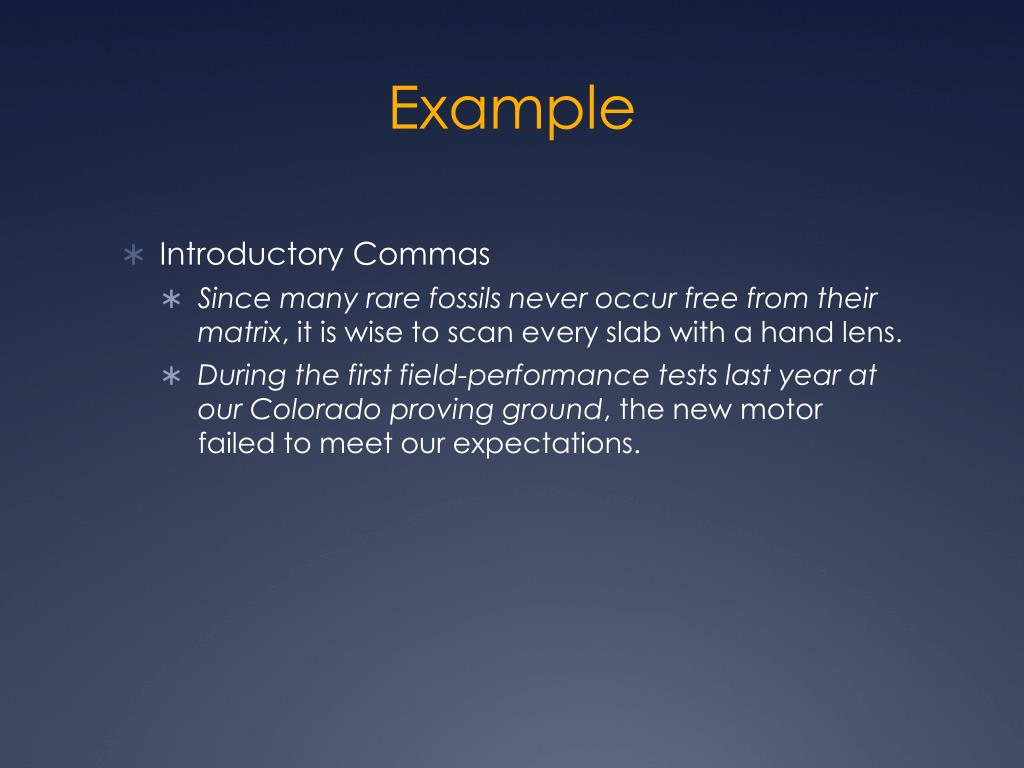 Example

∗ Introductory Commas
∗ Since many rare fossils never occur free from their matrix, it is wise to scan every slab with a hand lens.
∗ During the first field-performance tests last year at our Colorado proving ground, the new motor failed to meet our expectations.